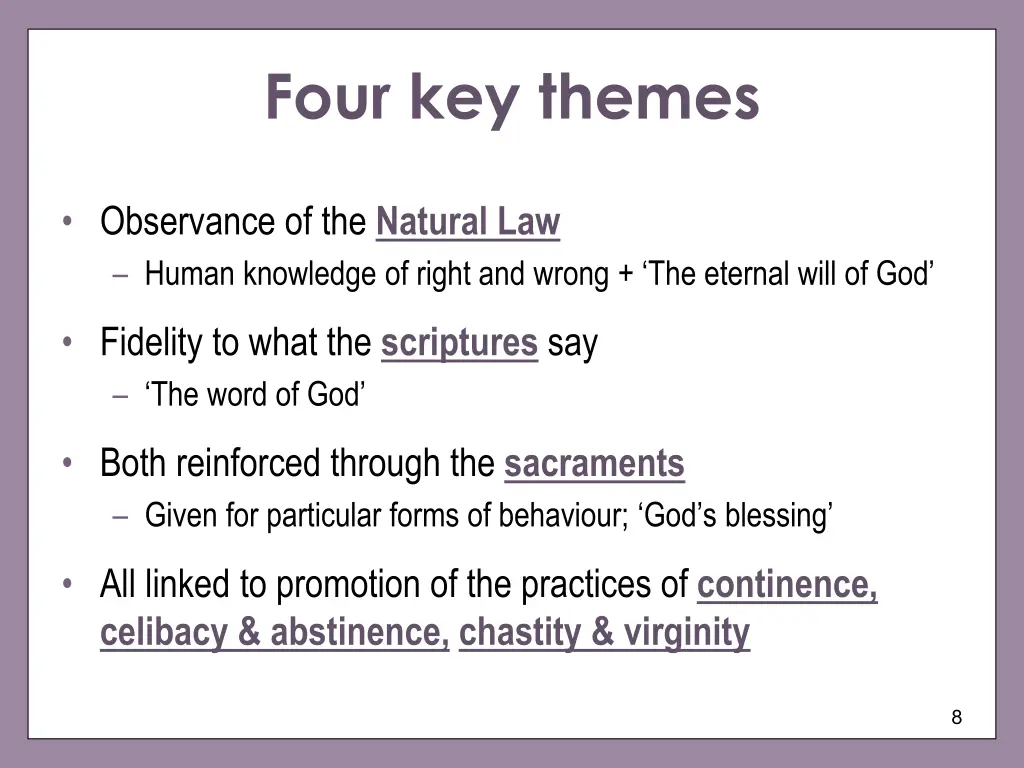 Four key themes

• Observance of the Natural Law
– Human knowledge of right and wrong + ‘The eternal will of God’

• Fidelity to what the scriptures say
– ‘The word of God’

• Both reinforced through the sacraments
– Given for particular forms of behaviour; ‘God’s blessing’

• All linked to promotion of the practices of continence, celibacy & abstinence, chastity & virginity

8